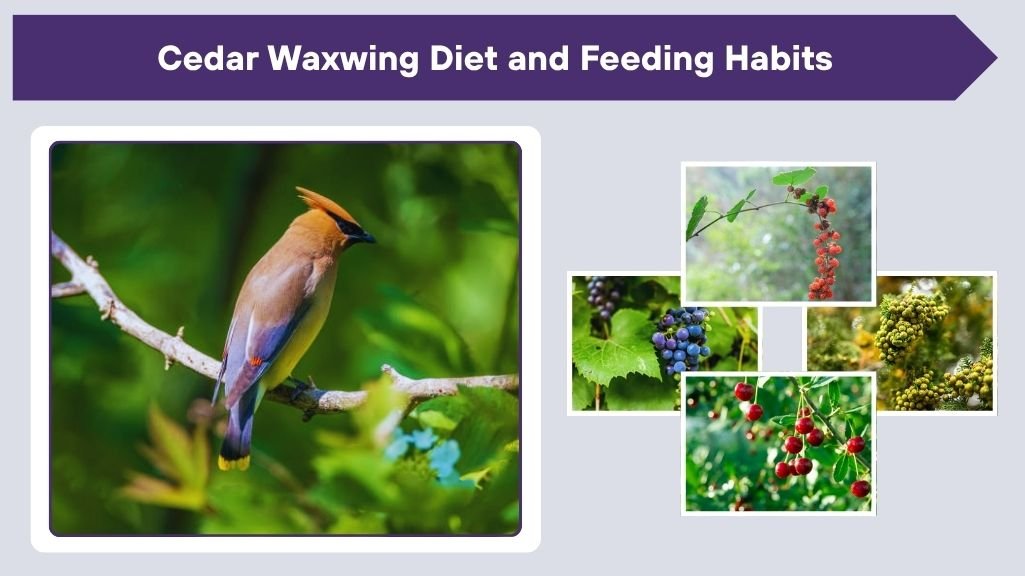 Cedar Waxwing Diet and Feeding Habits